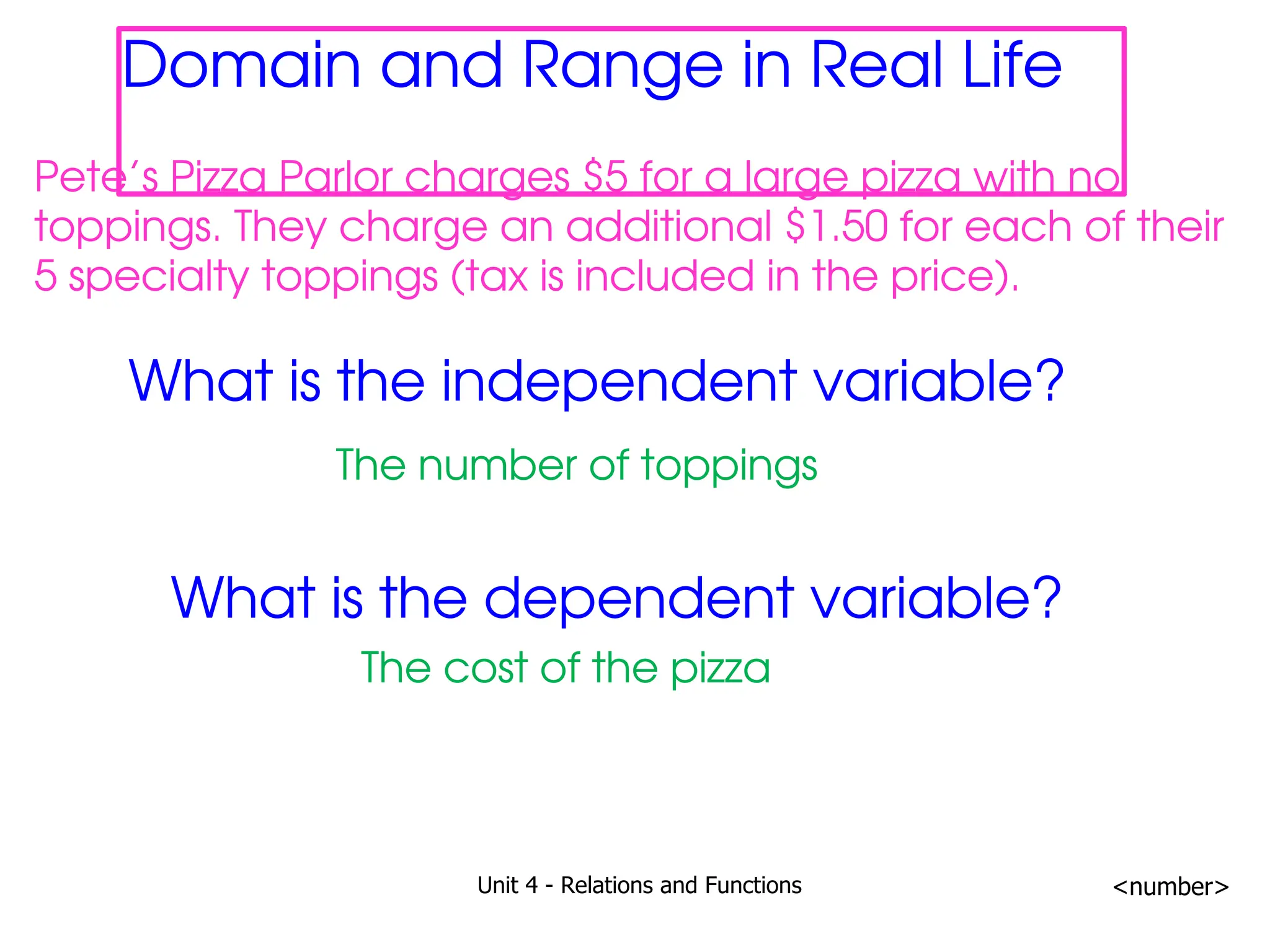 Domain and Range in Real Life

Pete's Pizza Parlor charges \$5 for a large pizza with no toppings. They charge an additional \$1.50 for each of their 5 specialty toppings (tax is included in the price).

What is the independent variable?

The number of toppings

What is the dependent variable?

The cost of the pizza

Unit 4 - Relations and Functions

<number>